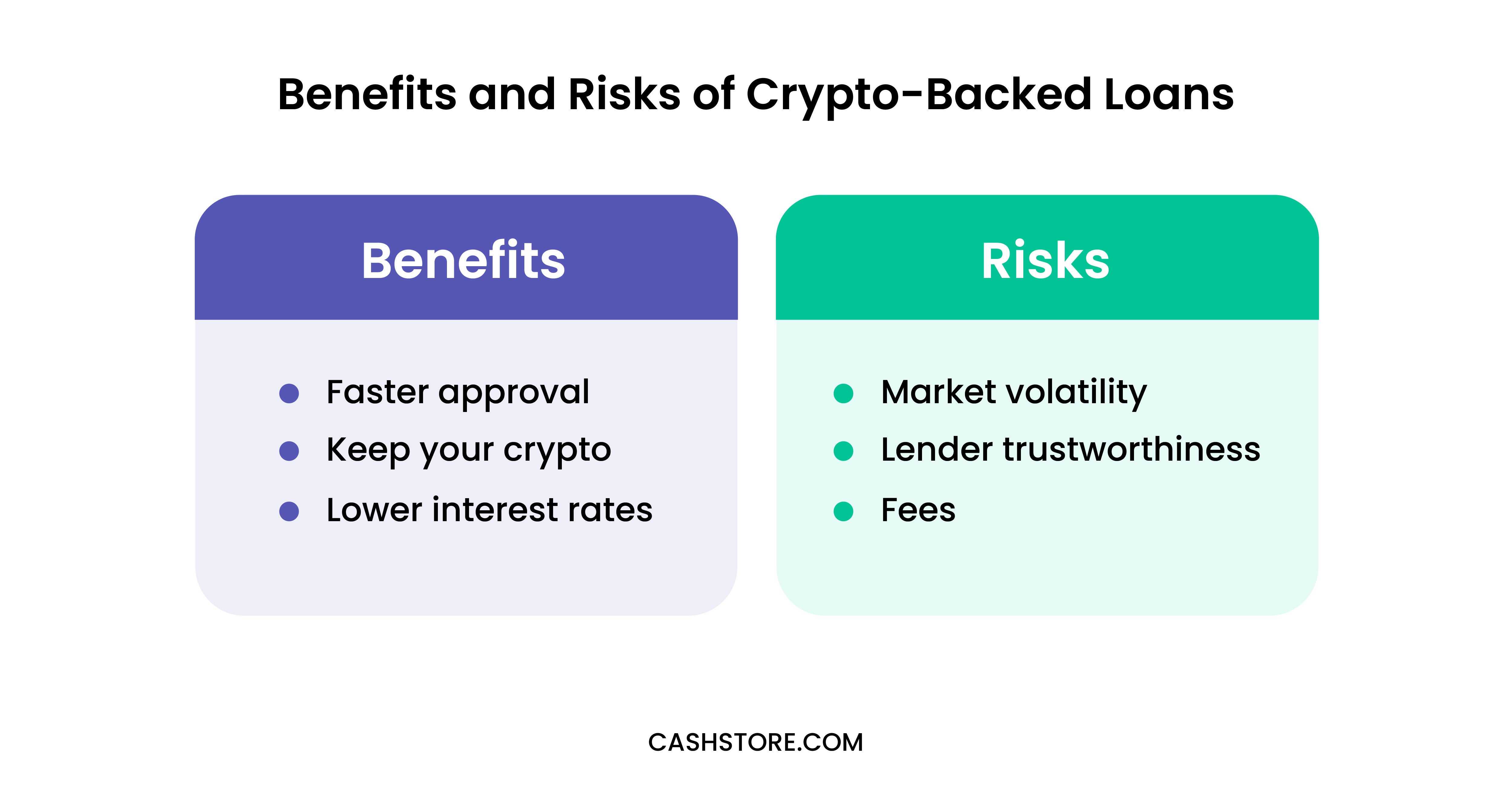 Benefits and Risks of Crypto-Backed Loans

Benefits

- Faster approval
- Keep your crypto
- Lower interest rates

Risks

- Market volatility
- Lender trustworthiness
- Fees

CASHSTORE.COM